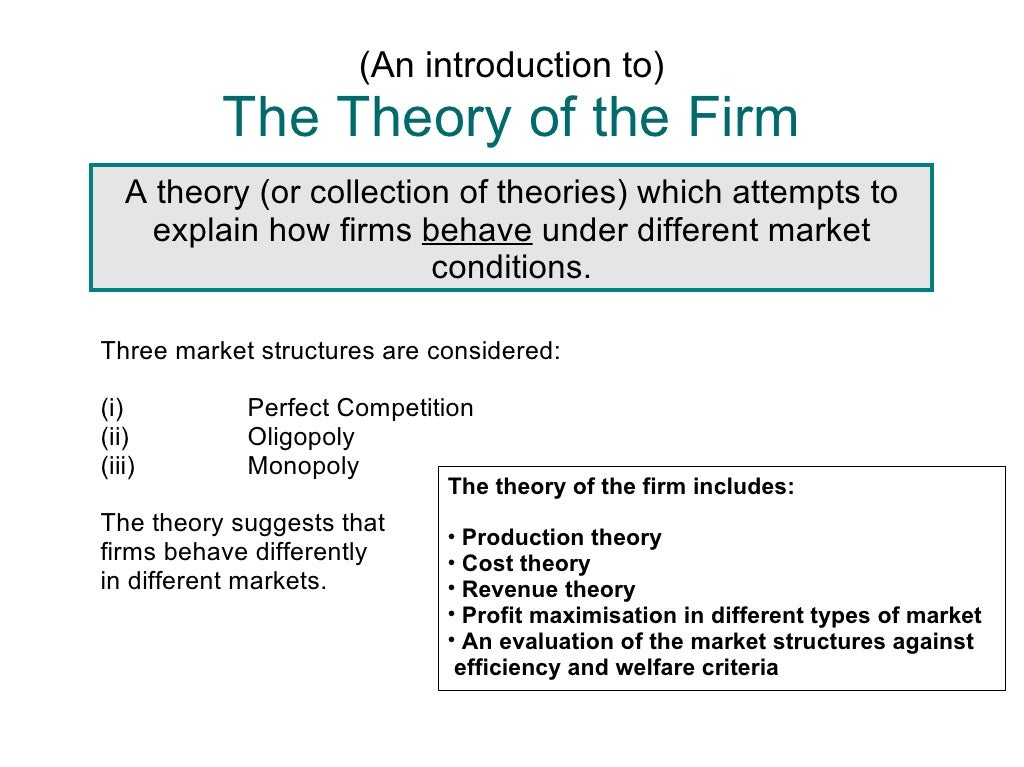 (An introduction to)
The Theory of the Firm

A theory (or collection of theories) which attempts to explain how firms behave under different market conditions.

Three market structures are considered:

(i) Perfect Competition
(ii) Oligopoly
(iii) Monopoly

The theory suggests that firms behave differently in different markets.

The theory of the firm includes:

• Production theory
• Cost theory
• Revenue theory
• Profit maximisation in different types of market
• An evaluation of the market structures against efficiency and welfare criteria